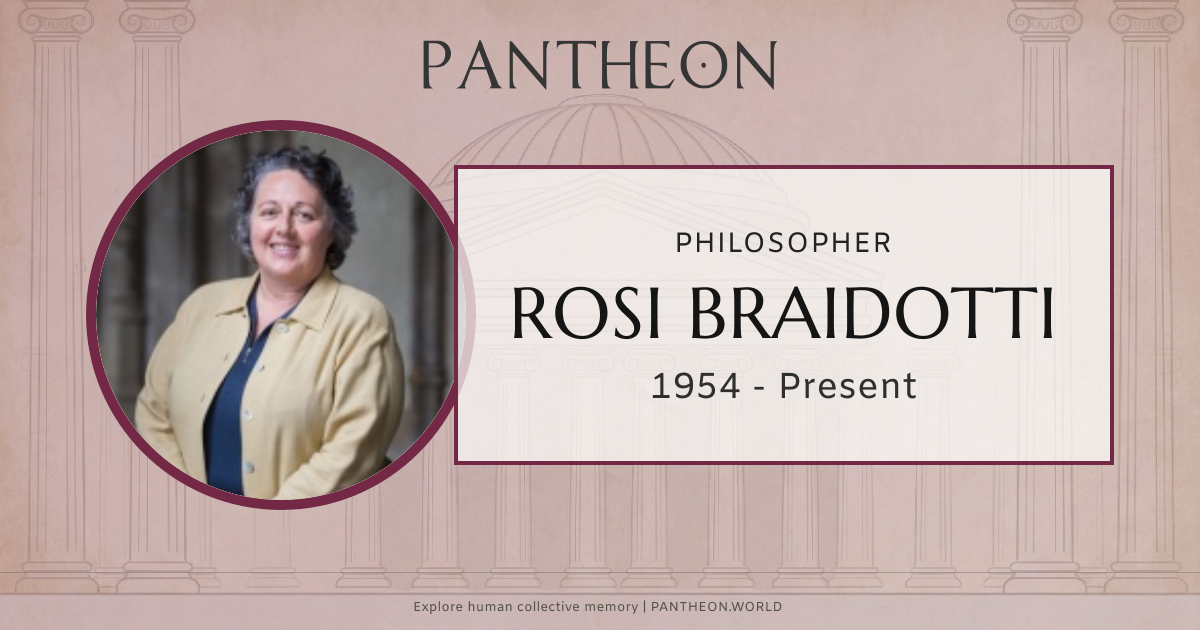 PANTHEON

PHILOSOPHER

ROSI BRAIDOTTI

1954 - Present

Explore human collective memory | PANTHEON.WORLD